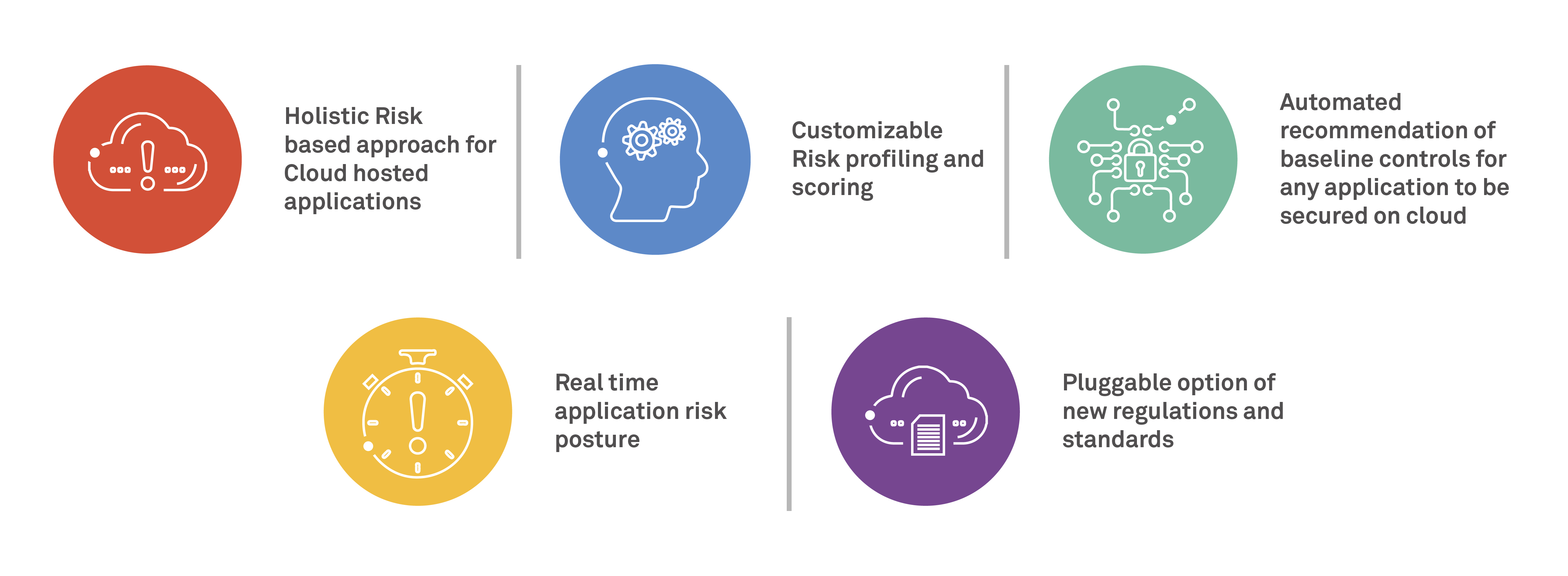 Holistic Risk based approach for Cloud hosted applications

Customizable Risk profiling and scoring

Automated recommendation of baseline controls for any application to be secured on cloud

Real time application risk posture

Pluggable option of new regulations and standards